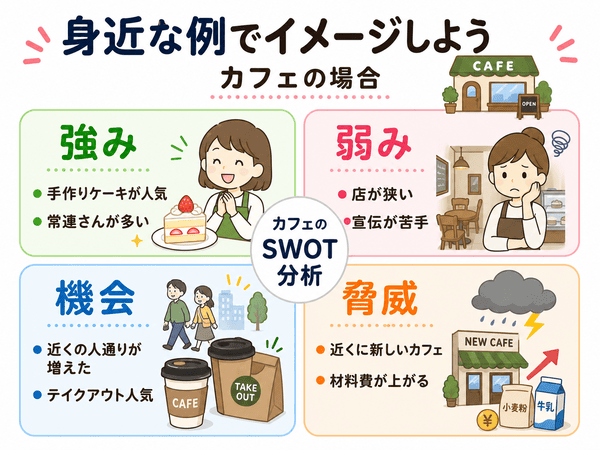 身近な例でイメージしよう

カフェの場合

CAFE

OPEN

強み

● 手作りケーキが人気
● 常連さんが多い

弱み

● 店が狭い
● 宣伝が苦手

カフェの
SWOT
分析

機会

● 近くの人通りが増えた
● テイクアウト人気

CAFE

TAKE OUT

脅威

● 近くに新しいカフェ
● 材料費が上がる

NEW CAFE

小麦粉

牛乳

¥